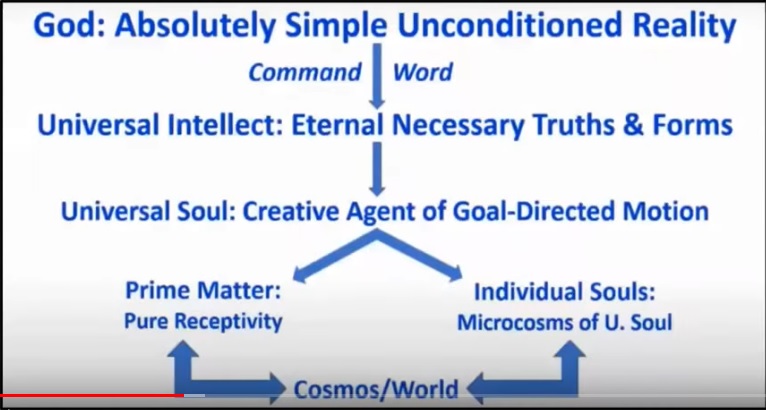 God: Absolutely Simple Unconditioned Reality

Command Word

Universal Intellect: Eternal Necessary Truths & Forms

Universal Soul: Creative Agent of Goal-Directed Motion

Prime Matter:
Pure Receptivity

Individual Souls:
Microcosms of U. Soul

Cosmos/World